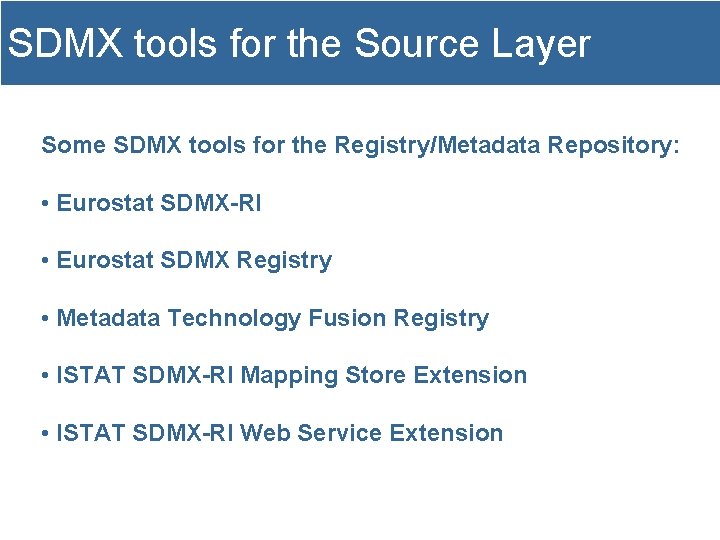 SDMX tools for the Source Layer

Some SDMX tools for the Registry/Metadata Repository:

• Eurostat SDMX-RI

• Eurostat SDMX Registry

• Metadata Technology Fusion Registry

• ISTAT SDMX-RI Mapping Store Extension

• ISTAT SDMX-RI Web Service Extension